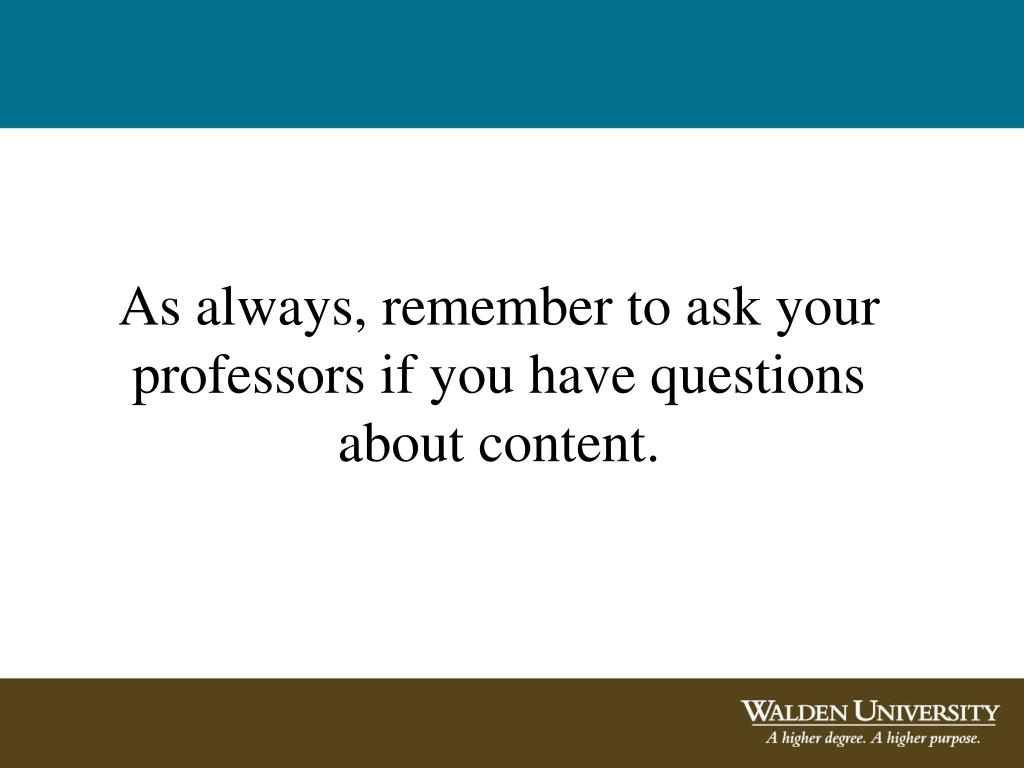 As always, remember to ask your professors if you have questions about content.

WALDEN UNIVERSITY
A higher degree. A higher purpose.